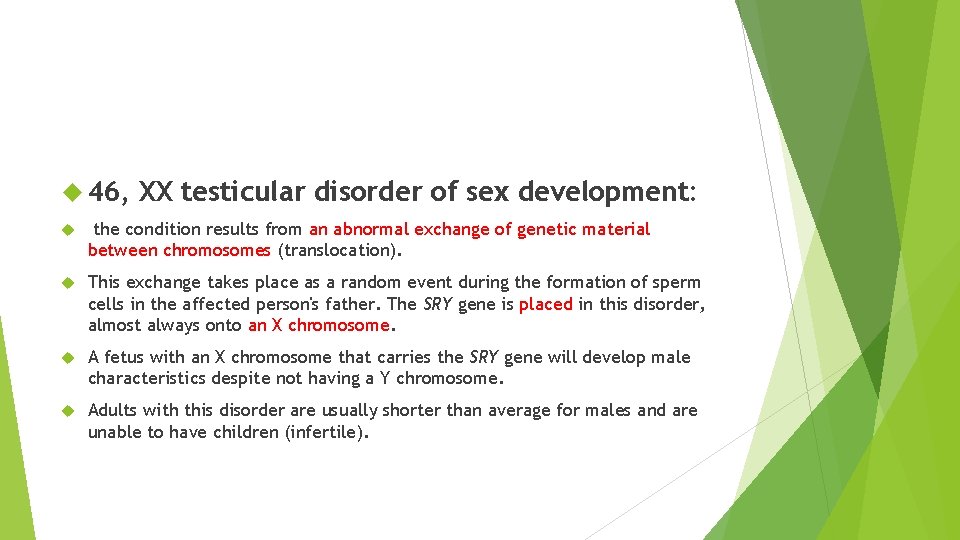 46, XX testicular disorder of sex development:

the condition results from an abnormal exchange of genetic material between chromosomes (translocation).

This exchange takes place as a random event during the formation of sperm cells in the affected person's father. The SRY gene is placed in this disorder, almost always onto an X chromosome.

A fetus with an X chromosome that carries the SRY gene will develop male characteristics despite not having a Y chromosome.

Adults with this disorder are usually shorter than average for males and are unable to have children (infertile).